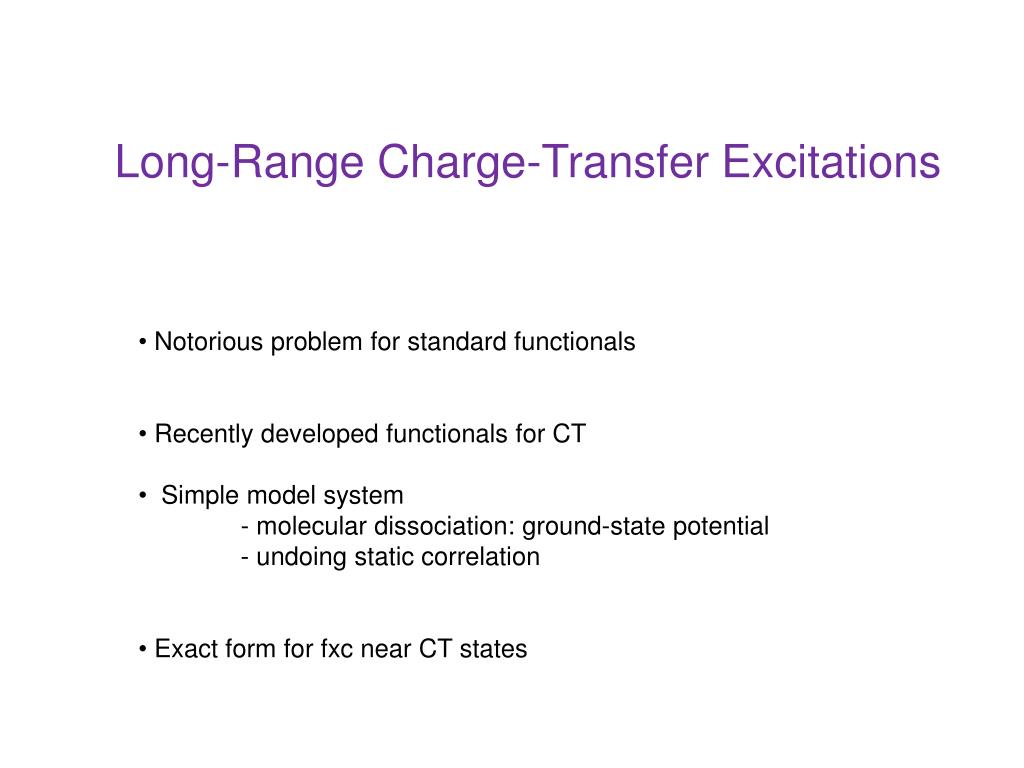 Long-Range Charge-Transfer Excitations

• Notorious problem for standard functionals

• Recently developed functionals for CT

• Simple model system
- molecular dissociation: ground-state potential
- undoing static correlation

• Exact form for fxc near CT states